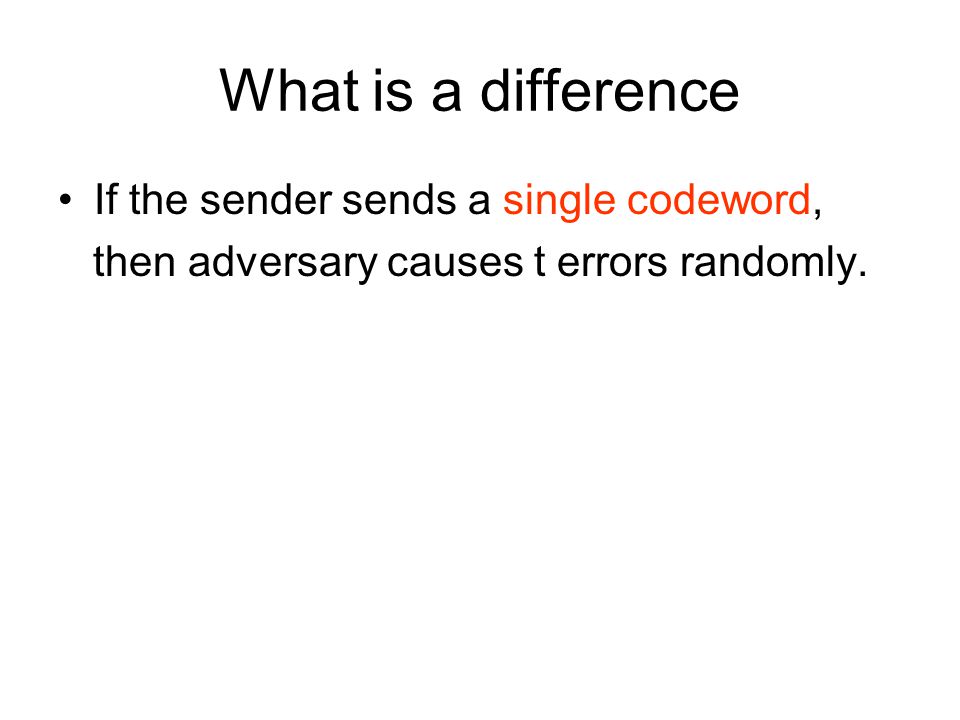 What is a difference

• If the sender sends a single codeword, then adversary causes t errors randomly.